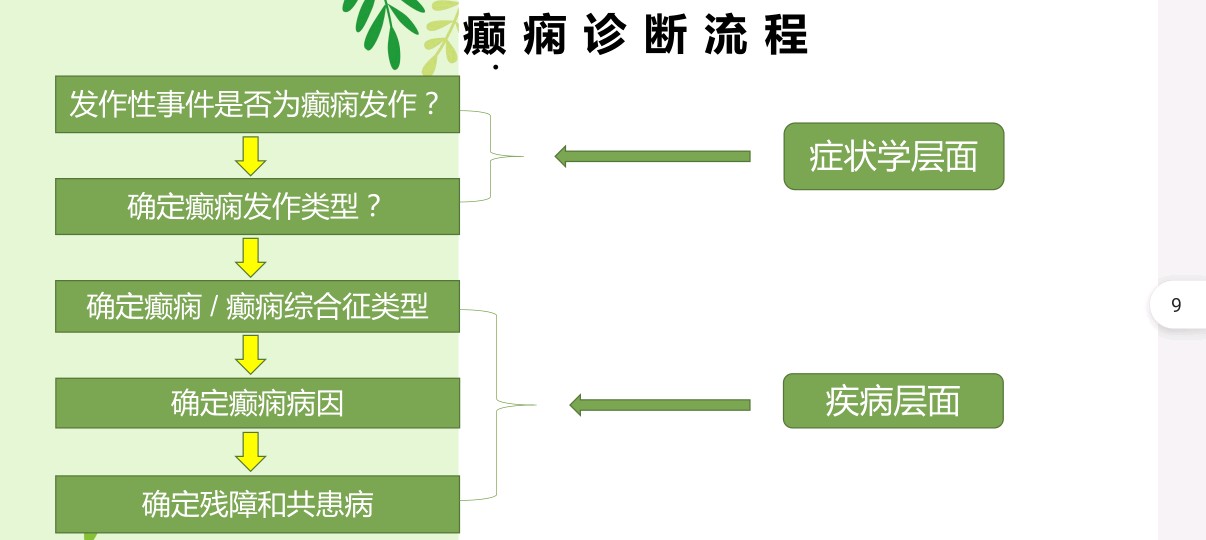 癫痫诊断流程

发作性事件是否为癫痫发作？

确定癫痫发作类型？

确定癫痫 / 癫痫综合征类型

确定癫痫病因

确定残障和共患病

症状学层面

疾病层面

9